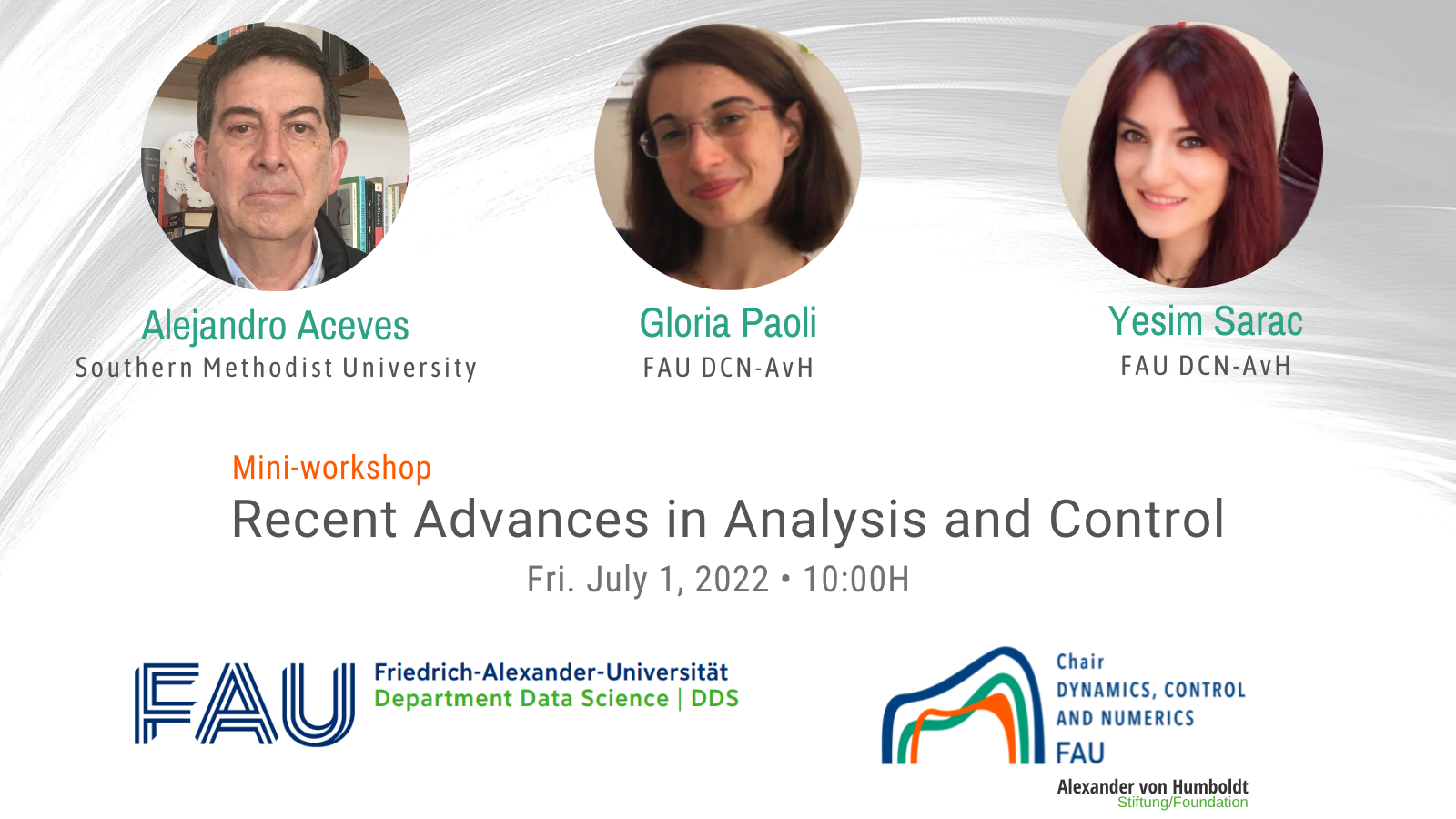 Alejandro Aceves
Southern Methodist University

Gloria Paoli
FAU DCN-AvH

Yesim Sarac
FAU DCN-AvH

Mini-workshop
Recent Advances in Analysis and Control
Fri. July 1, 2022 • 10:00H

FAU
Friedrich-Alexander-Universität
Department Data Science | DDS

Chair
DYNAMICS, CONTROL AND NUMERICS
FAU
Alexander von Humboldt
Stiftung/Foundation